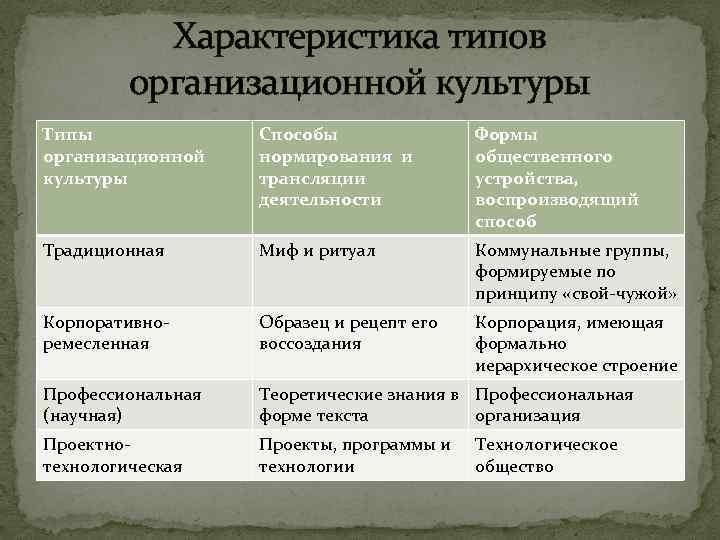 Характеристика типов организационной культуры

| Типы организационной культуры | Способы нормирования и трансляции деятельности | Формы общественного устройства, воспроизводящий способ |
|---|---|---|
| Традиционная | Миф и ритуал | Коммунальные группы, формируемые по принципу «свой-чужой» |
| Корпоративно-ремесленная | Образец и рецепт его воссоздания | Корпорация, имеющая формально иерархическое строение |
| Профессиональная (научная) | Теоретические знания в форме текста | Профессиональная организация |
| Проектно-технологическая | Проекты, программы и технологии | Технологическое общество |